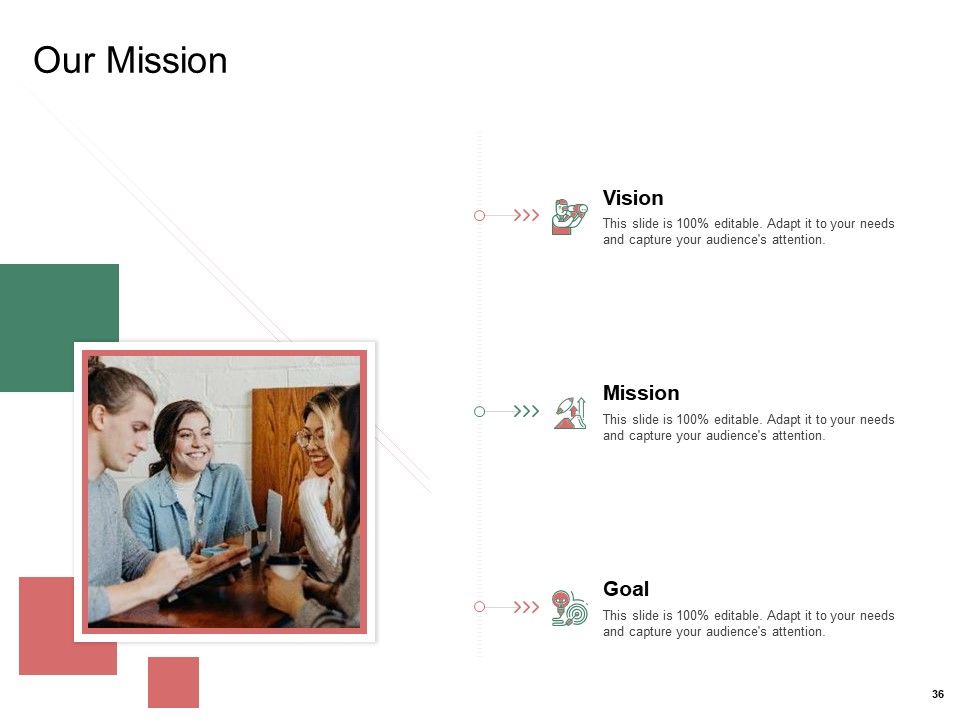 Our Mission

Vision
This slide is 100% editable. Adapt it to your needs and capture your audience's attention.

Mission
This slide is 100% editable. Adapt it to your needs and capture your audience's attention.

Goal
This slide is 100% editable. Adapt it to your needs and capture your audience's attention.

36